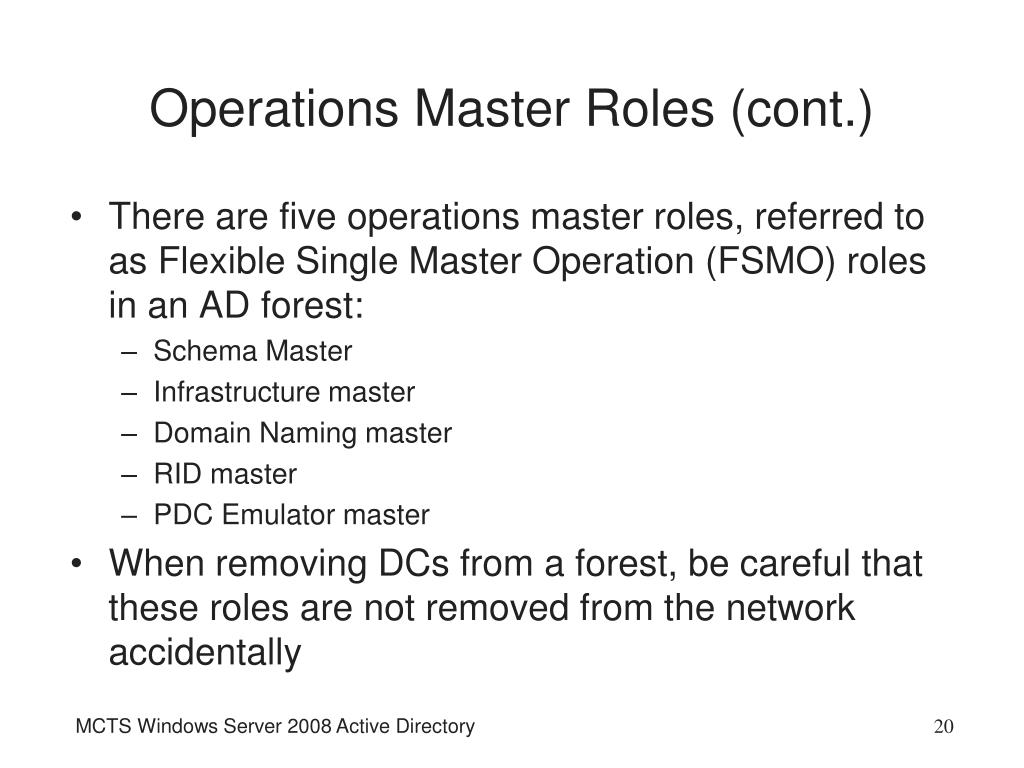 Operations Master Roles (cont.)

• There are five operations master roles, referred to as Flexible Single Master Operation (FSMO) roles in an AD forest:
– Schema Master
– Infrastructure master
– Domain Naming master
– RID master
– PDC Emulator master

• When removing DCs from a forest, be careful that these roles are not removed from the network accidentally

MCTS Windows Server 2008 Active Directory

20